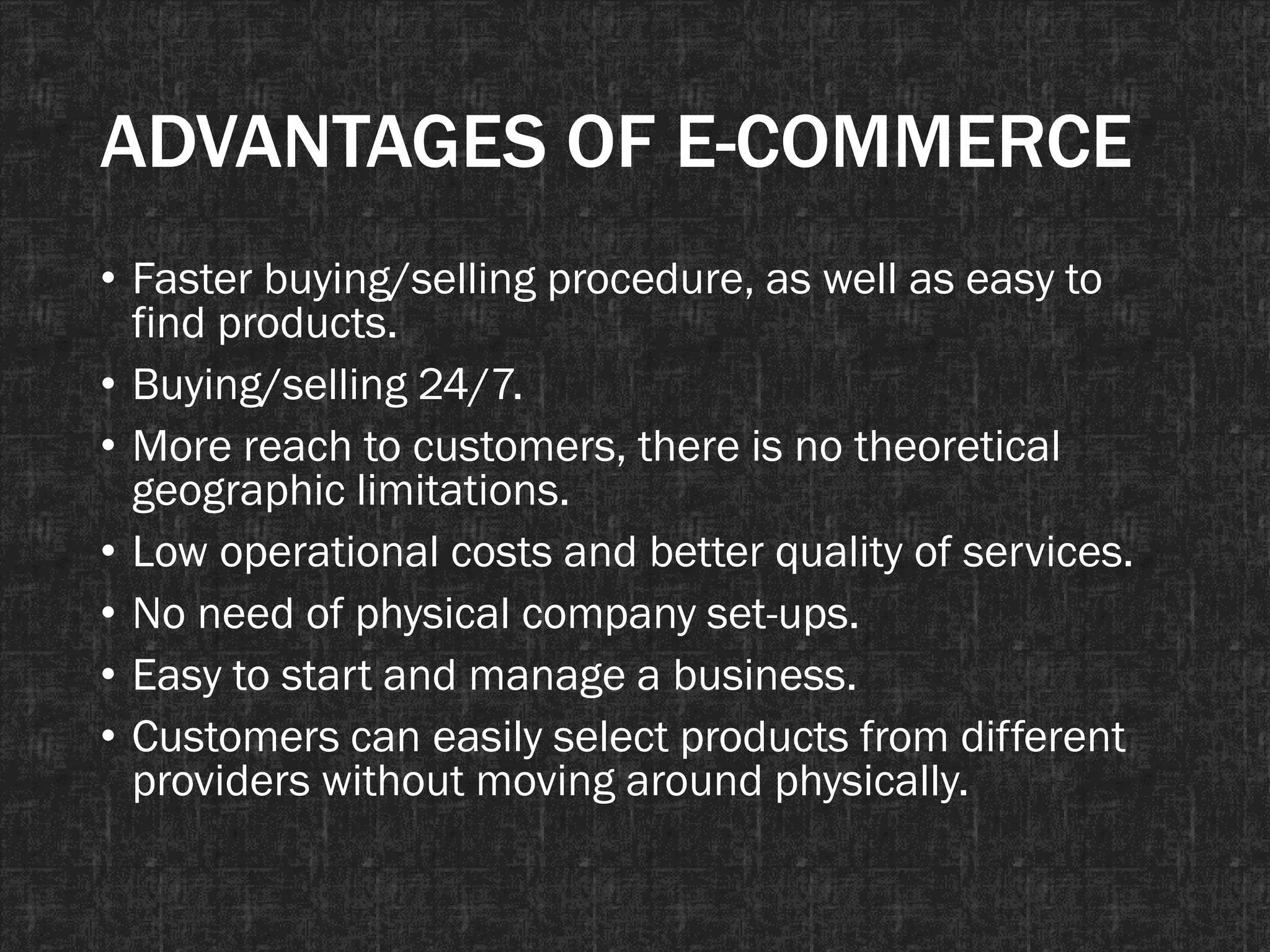 ADVANTAGES OF E-COMMERCE

• Faster buying/selling procedure, as well as easy to find products.
• Buying/selling 24/7.
• More reach to customers, there is no theoretical geographic limitations.
• Low operational costs and better quality of services.
• No need of physical company set-ups.
• Easy to start and manage a business.
• Customers can easily select products from different providers without moving around physically.